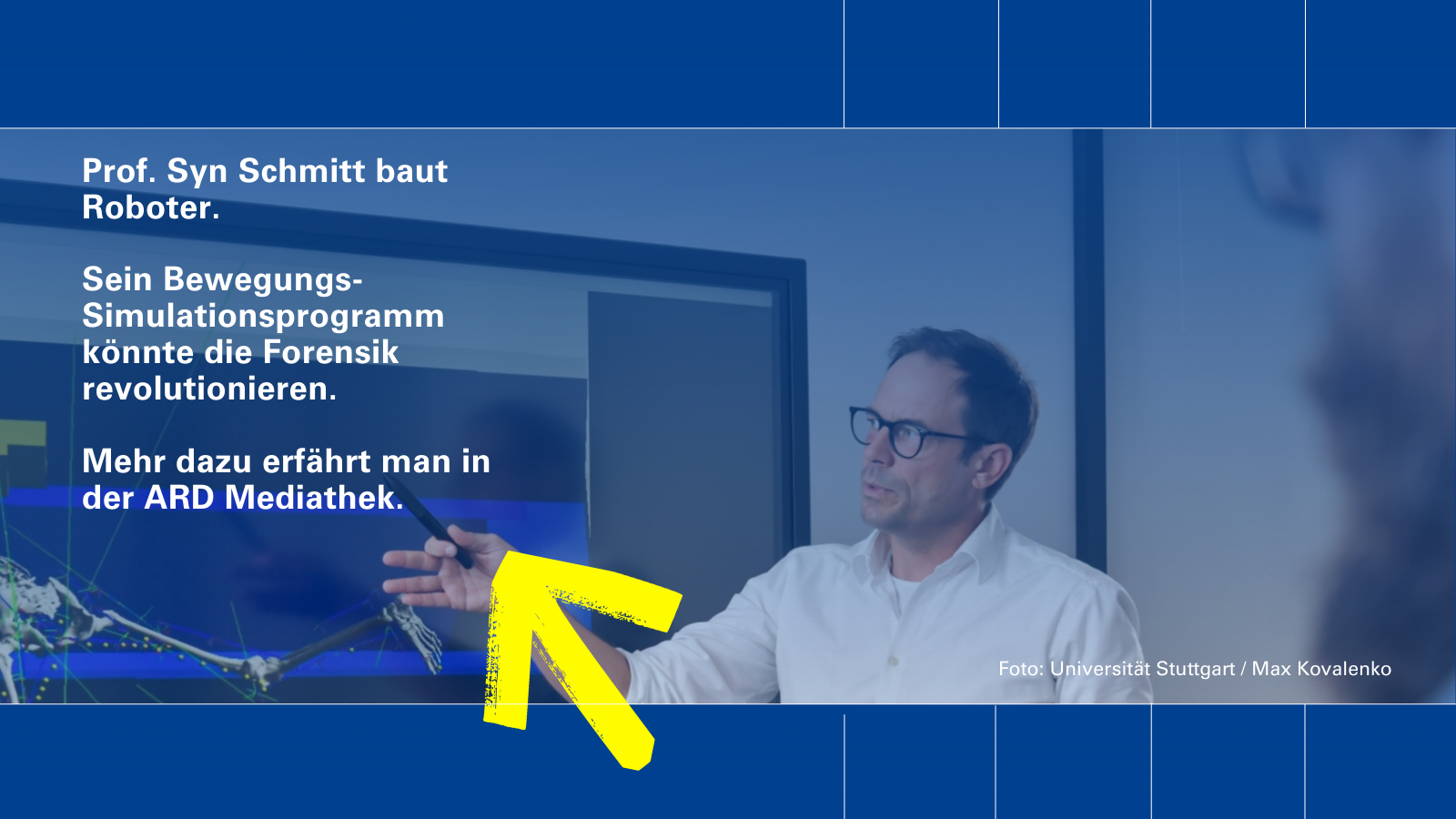 Prof. Syn Schmitt baut Roboter.

Sein Bewegungs-Simulationsprogramm könnte die Forensik revolutionieren.

Mehr dazu erfährt man in der ARD Mediathek.

Foto: Universität Stuttgart / Max Kovalenko